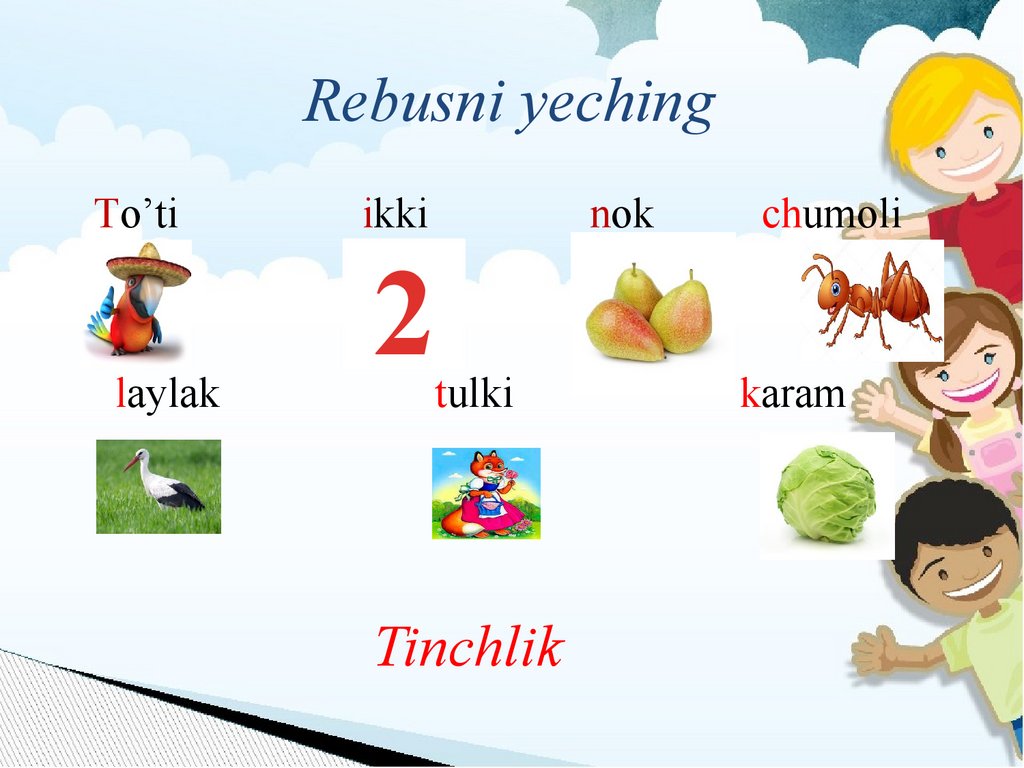 Rebusni yeching

To’ti ikki nok chumoli

2

laylak tulki karam

Tinchlik